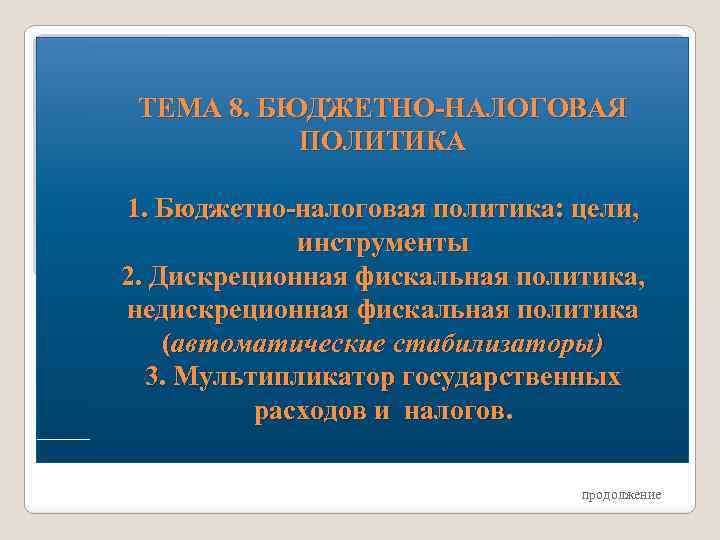 ТЕМА 8. БЮДЖЕТНО-НАЛОГОВАЯ ПОЛИТИКА

1. Бюджетно-налоговая политика: цели, инструменты
2. Дискреционная фискальная политика, недискреционная фискальная политика (автоматические стабилизаторы)
3. Мультипликатор государственных расходов и налогов.

продолжение